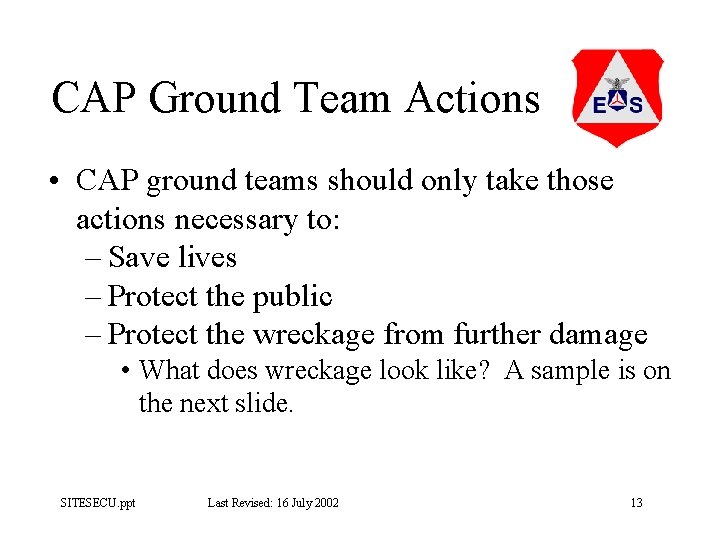 CAP Ground Team Actions

E S

• CAP ground teams should only take those actions necessary to:
– Save lives
– Protect the public
– Protect the wreckage from further damage
• What does wreckage look like? A sample is on the next slide.

SITESECU.ppt Last Revised: 16 July 2002 13